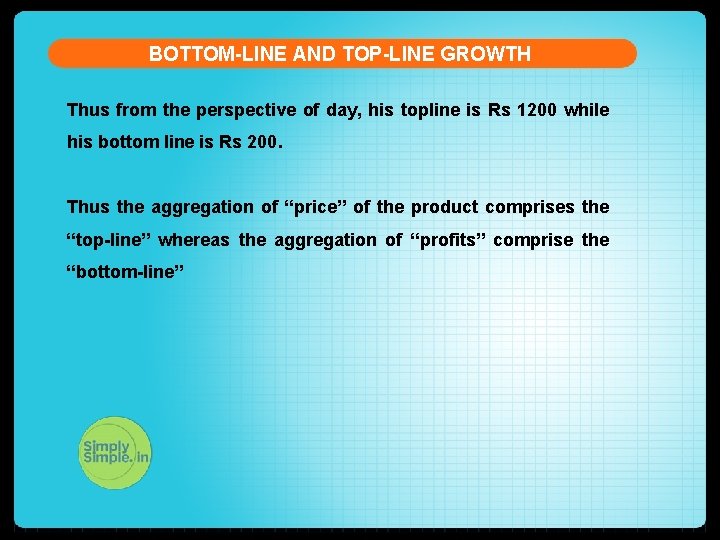 BOTTOM-LINE AND TOP-LINE GROWTH

Thus from the perspective of day, his topline is Rs 1200 while his bottom line is Rs 200.

Thus the aggregation of “price” of the product comprises the “top-line” whereas the aggregation of “profits” comprise the “bottom-line”

Simply Simple.in